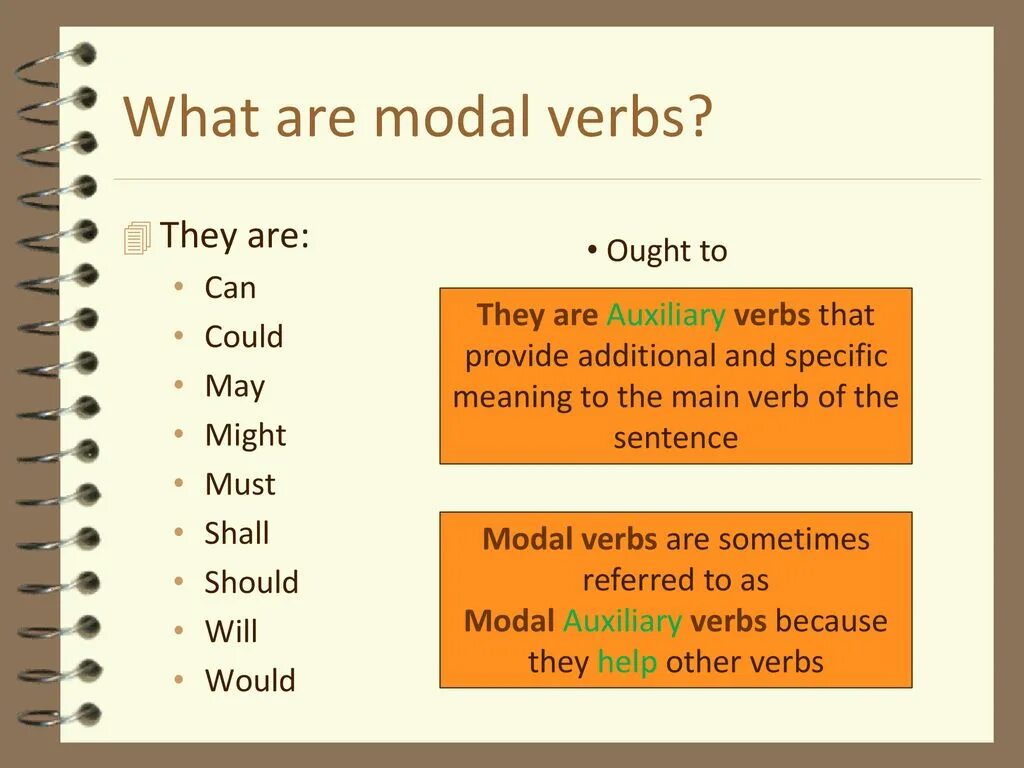 What are modal verbs?

They are:
• Can
• Could
• May
• Might
• Must
• Shall
• Should
• Will
• Would

• Ought to

They are Auxiliary verbs that provide additional and specific meaning to the main verb of the sentence

Modal verbs are sometimes referred to as Modal Auxiliary verbs because they help other verbs